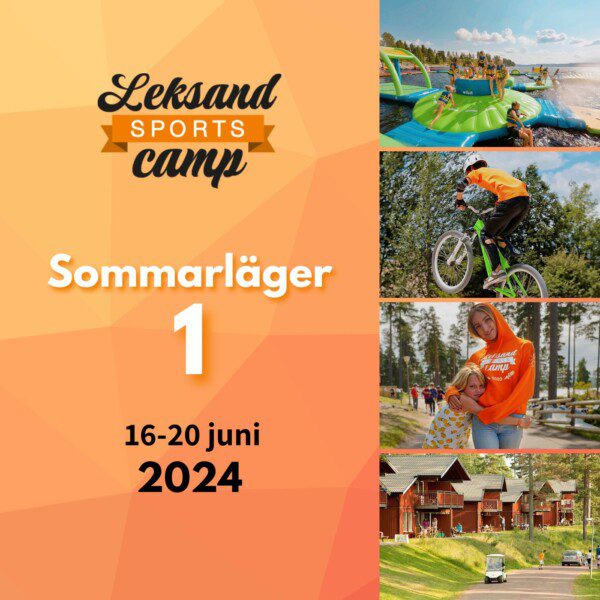 Leksand
SPORTS
camp

Sommarläger
1

16-20 juni
2024

Leksand
camp